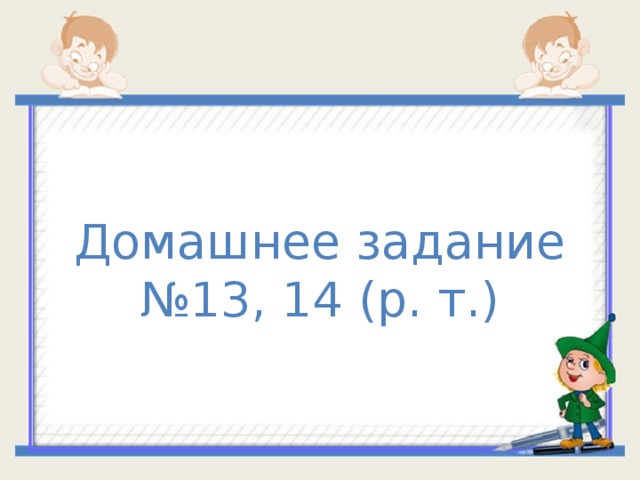 Домашнее задание
№13, 14 (р. т.)